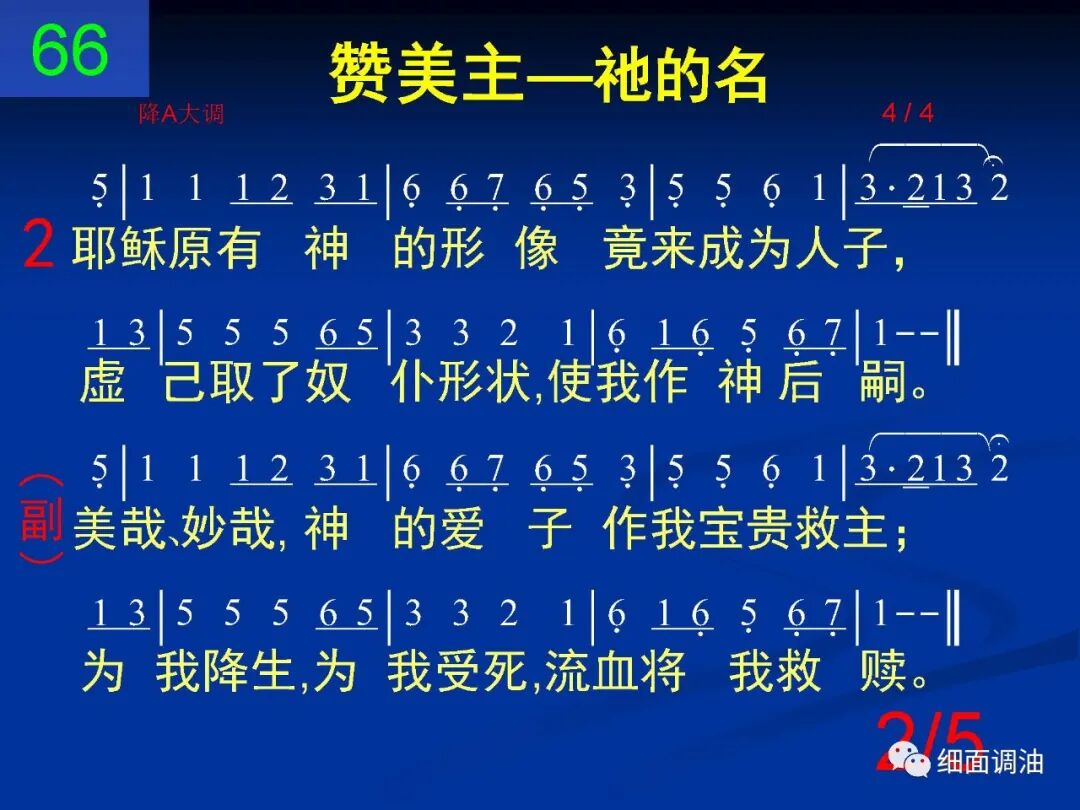 66

赞美主—祂的名

降A大调 4 / 4

5 | 1 1 1 2 3 1 | 6 6 7 6 5 3 | 5 5 6 1 | 3 · 2 1 3 2

2 耶稣原有 神 的形 像 竟来成为人子，

1 3 | 5 5 5 6 5 | 3 3 2 1 | 6 1 6 5 6 7 | 1 - - ‖

虚 己取了奴 仆形状,使我作 神 后 嗣。

5 | 1 1 1 2 3 1 | 6 6 7 6 5 3 | 5 5 6 1 | 3 · 2 1 3 2

(副) 美哉、妙哉, 神 的爱 子 作我宝贵救主；

1 3 | 5 5 5 6 5 | 3 3 2 1 | 6 1 6 5 6 7 | 1 - - ‖

为 我降生,为 我受死,流血将 我救 赎。

2/5

细面调油